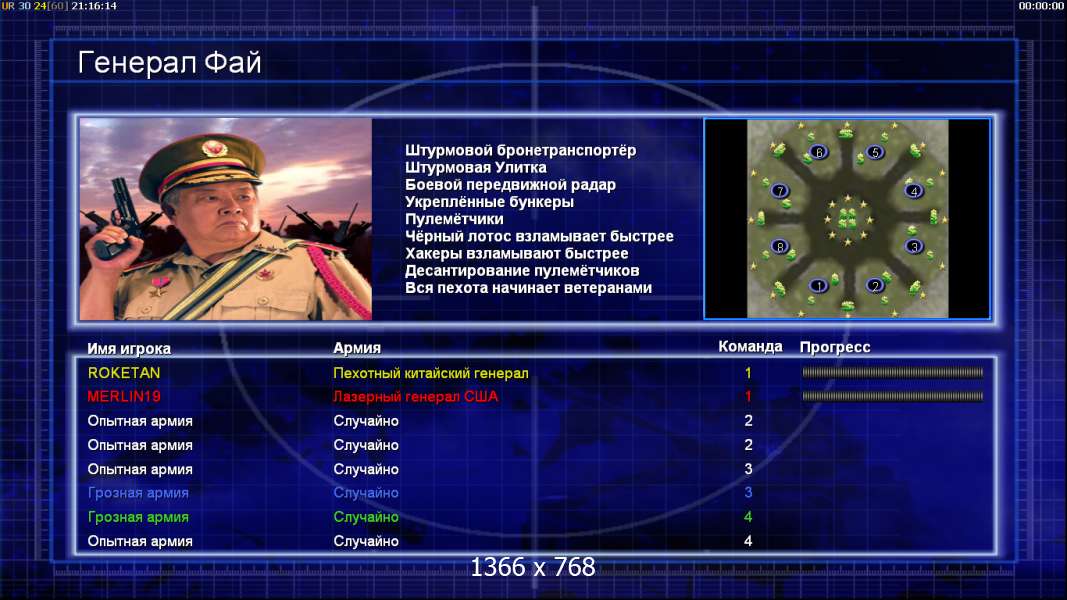 UR 30 24[60] 21:16:14

00:00:00

Генерал Фай

Штурмовой бронетранспортёр
Штурмовая Улитка
Боевой передвижной радар
Укреплённые бункеры
Пулемётчики
Чёрный лотос взламывает быстрее
Хакеры взламывают быстрее
Десантирование пулемётчиков
Вся пехота начинает ветеранами

6 5 7 4 8 3 1 2

| Имя игрока | Армия | Команда | Прогресс |
|---|---|---|---|
| ROKETAN | Пехотный китайский генерал | 1 | |
| MERLIN19 | Лазерный генерал США | 1 | |
| Опытная армия | Случайно | 2 | |
| Опытная армия | Случайно | 2 | |
| Опытная армия | Случайно | 3 | |
| Грозная армия | Случайно | 3 | |
| Грозная армия | Случайно | 4 | |
| Опытная армия | Случайно | 4 | |

1366 x 768